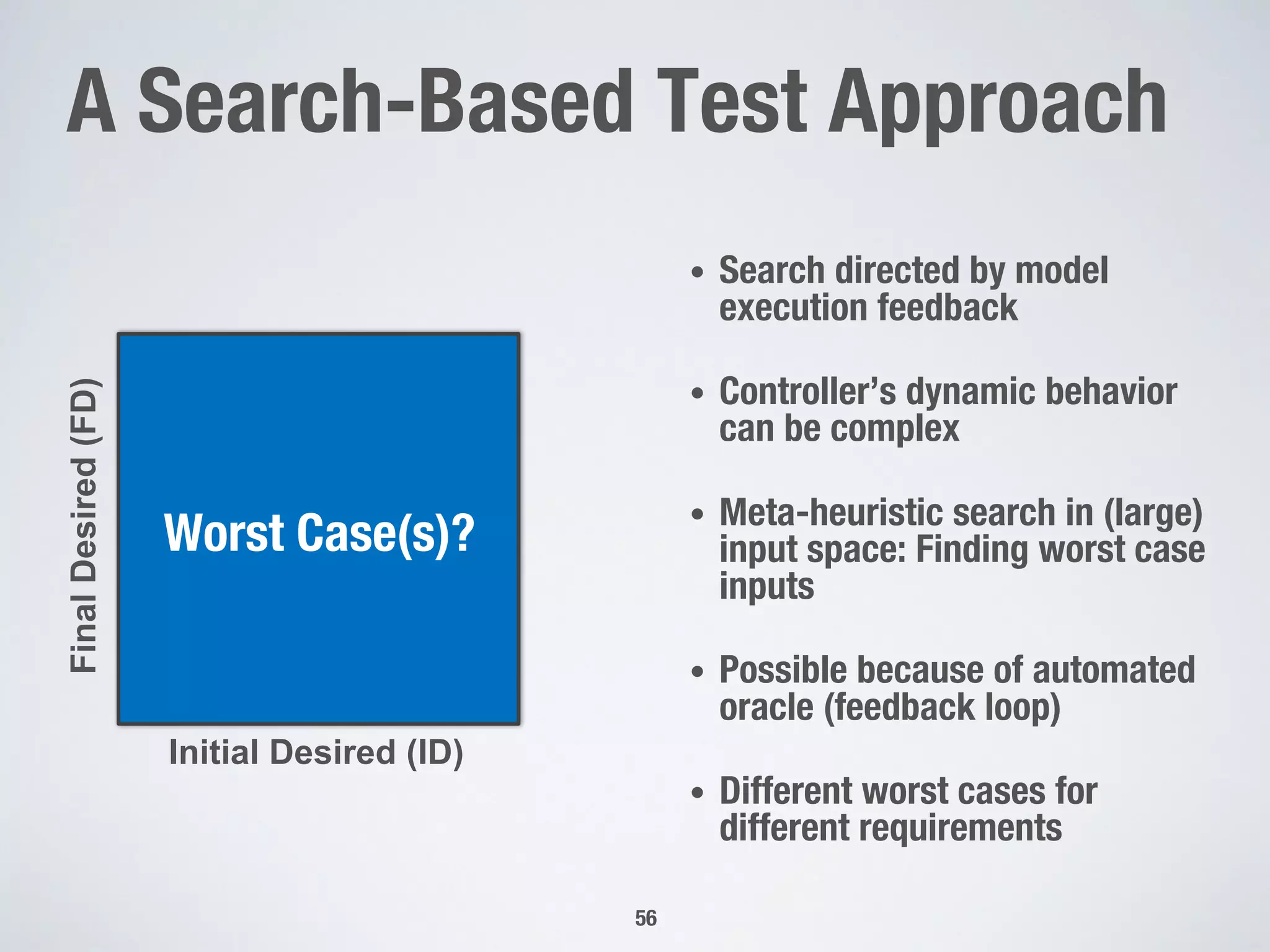 A Search-Based Test Approach

Final Desired (FD)

Worst Case(s)?

Initial Desired (ID)

• Search directed by model execution feedback

• Controller's dynamic behavior can be complex

• Meta-heuristic search in (large) input space: Finding worst case inputs

• Possible because of automated oracle (feedback loop)

• Different worst cases for different requirements

56